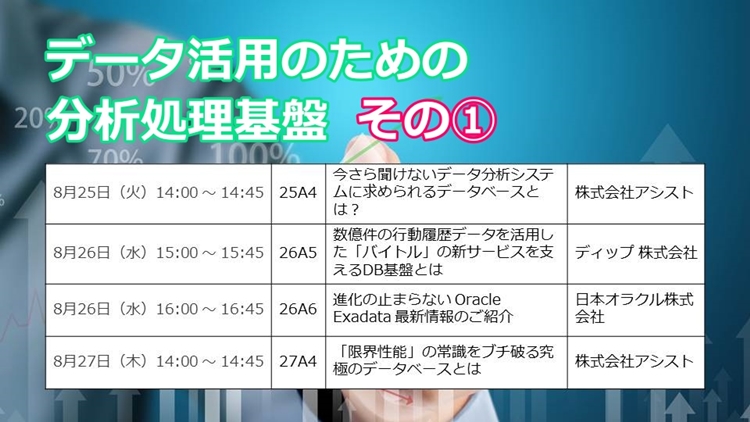 データ活用のための
分析処理基盤 その①

50%
20%
70%
100%

| 8月25日（火）14:00 ~ 14:45 | 25A4 | 今さら聞けないデータ分析システムに求められるデータベースとは？ | 株式会社アシスト |
|---|---|---|---|
| 8月26日（水）15:00 ~ 15:45 | 26A5 | 数億件の行動履歴データを活用した「バイトル」の新サービスを支えるDB基盤とは | ディップ 株式会社 |
| 8月26日（水）16:00 ~ 16:45 | 26A6 | 進化の止まらない Oracle Exadata 最新情報のご紹介 | 日本オラクル株式会社 |
| 8月27日（木）14:00 ~ 14:45 | 27A4 | 「限界性能」の常識をブチ破る究極のデータベースとは | 株式会社アシスト |